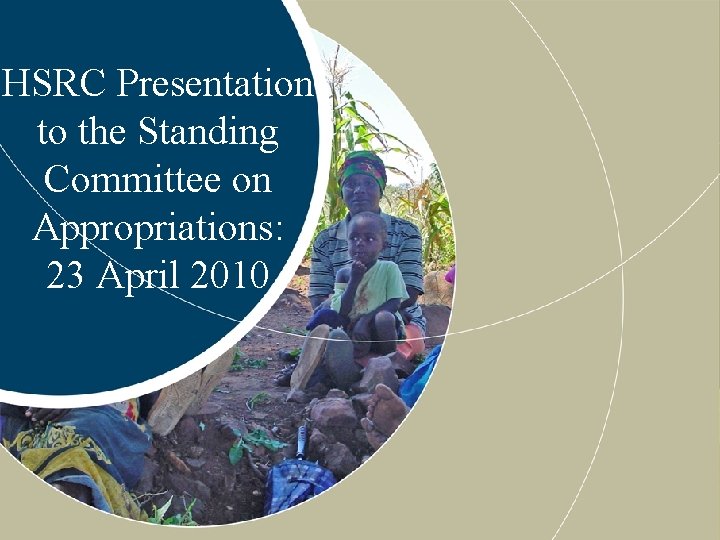 HSRC Presentation to the Standing Committee on Appropriations: 23 April 2010